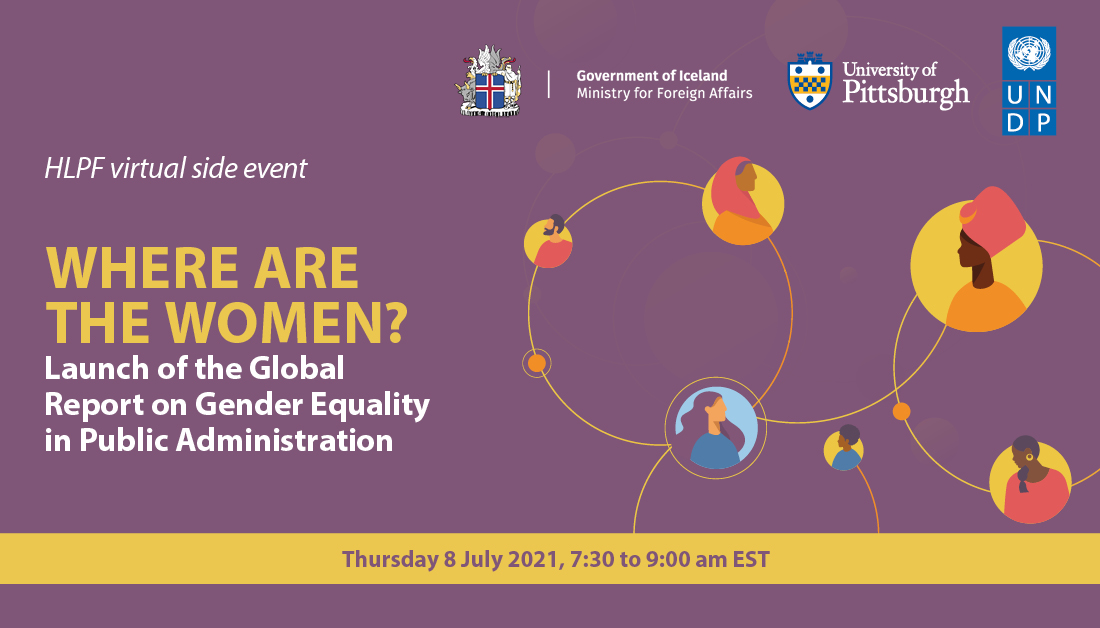 Government of Iceland
Ministry for Foreign Affairs

University of Pittsburgh

U N
D P

HLPF virtual side event

WHERE ARE THE WOMEN?

Launch of the Global Report on Gender Equality in Public Administration

Thursday 8 July 2021, 7:30 to 9:00 am EST